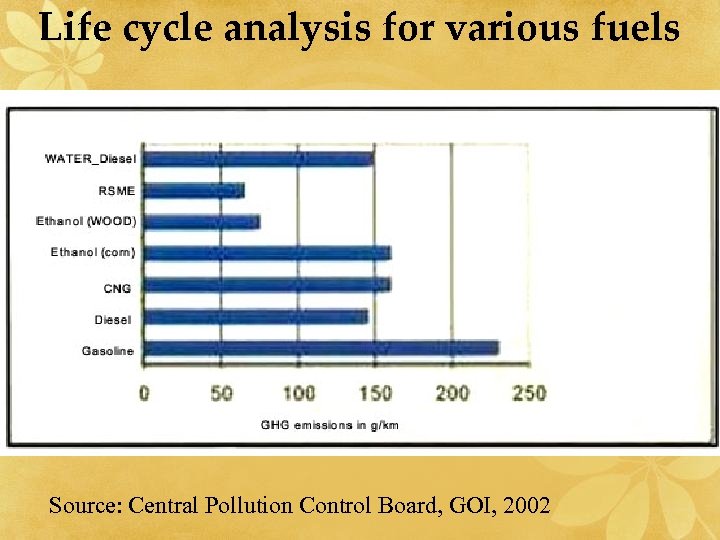 Life cycle analysis for various fuels

WATER_Diesel
RSME
Ethanol (WOOD)
Ethanol (corn)
CNG
Diesel
Gasoline

0 50 100 150 200 250

GHG emissions in g/km

Source: Central Pollution Control Board, GOI, 2002